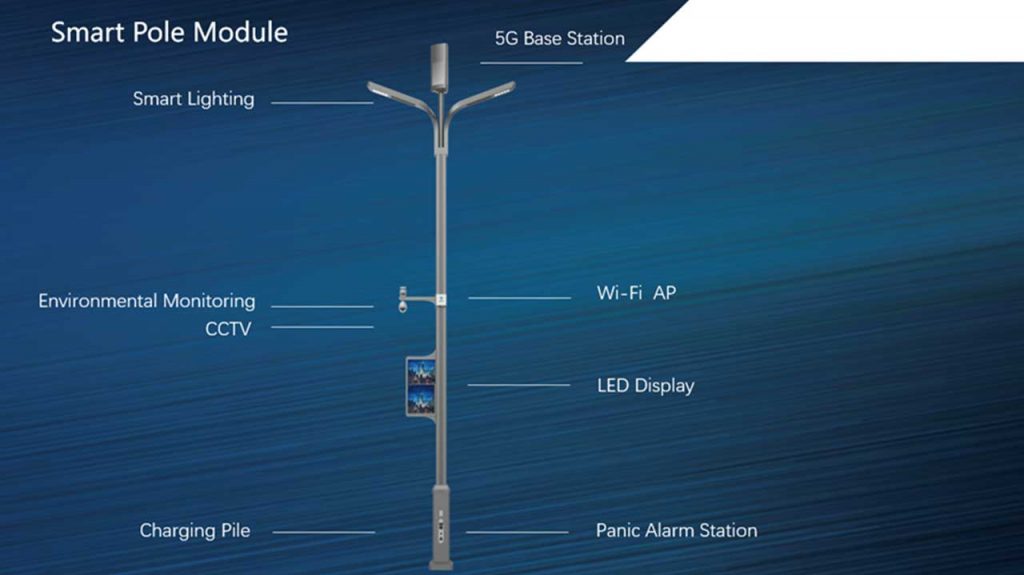 Smart Pole Module

5G Base Station

Smart Lighting

Environmental Monitoring

CCTV

Wi-Fi AP

LED Display

Charging Pile

Panic Alarm Station